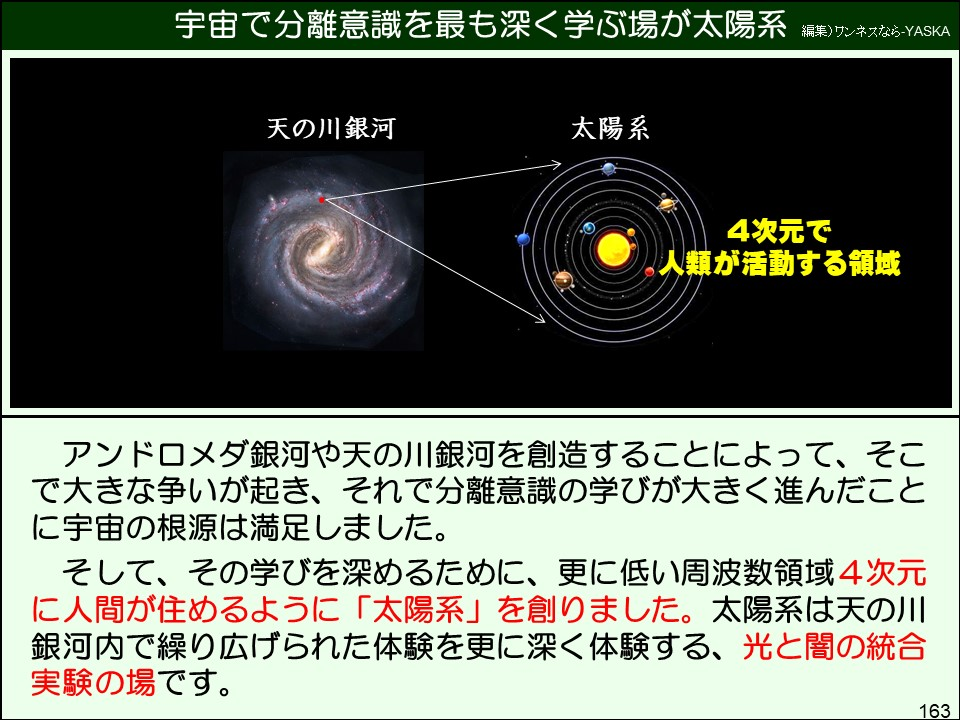 宇宙で分離意識を最も深く学ぶ場が太陽系 編集)ワンネスなら-YASKA

天の川銀河

太陽系

4次元で
人類が活動する領域

アンドロメダ銀河や天の川銀河を創造することによって、そこで大きな争いが起き、それで分離意識の学びが大きく進んだことに宇宙の根源は満足しました。

そして、その学びを深めるために、更に低い周波数領域４次元に人間が住めるように「太陽系」を創りました。太陽系は天の川銀河内で繰り広げられた体験を更に深く体験する、光と闇の統合実験の場です。

163